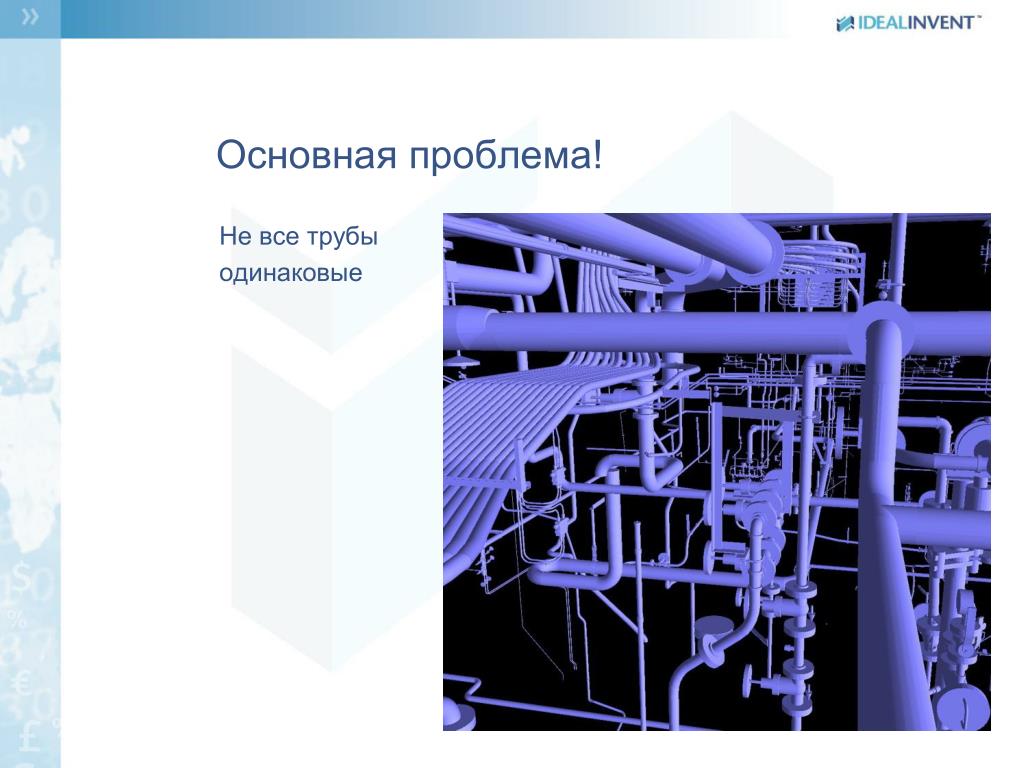 IDEALINVENT™

Основная проблема!

Не все трубы одинаковые